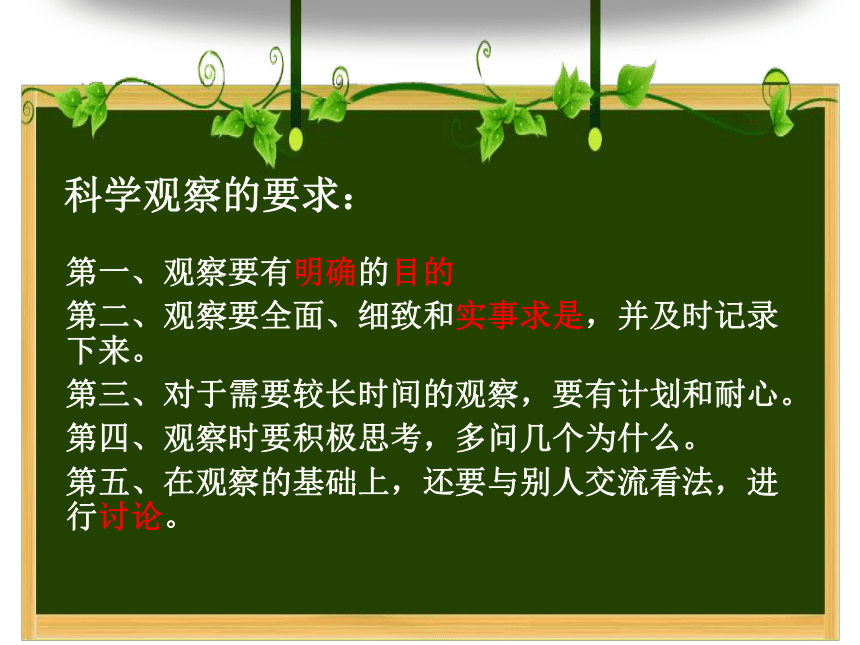 科学观察的要求：

第一、观察要有明确的目的

第二、观察要全面、细致和实事求是，并及时记录下来。

第三、对于需要较长时间的观察，要有计划和耐心。

第四、观察时要积极思考，多问几个为什么。

第五、在观察的基础上，还要与别人交流看法，进行讨论。